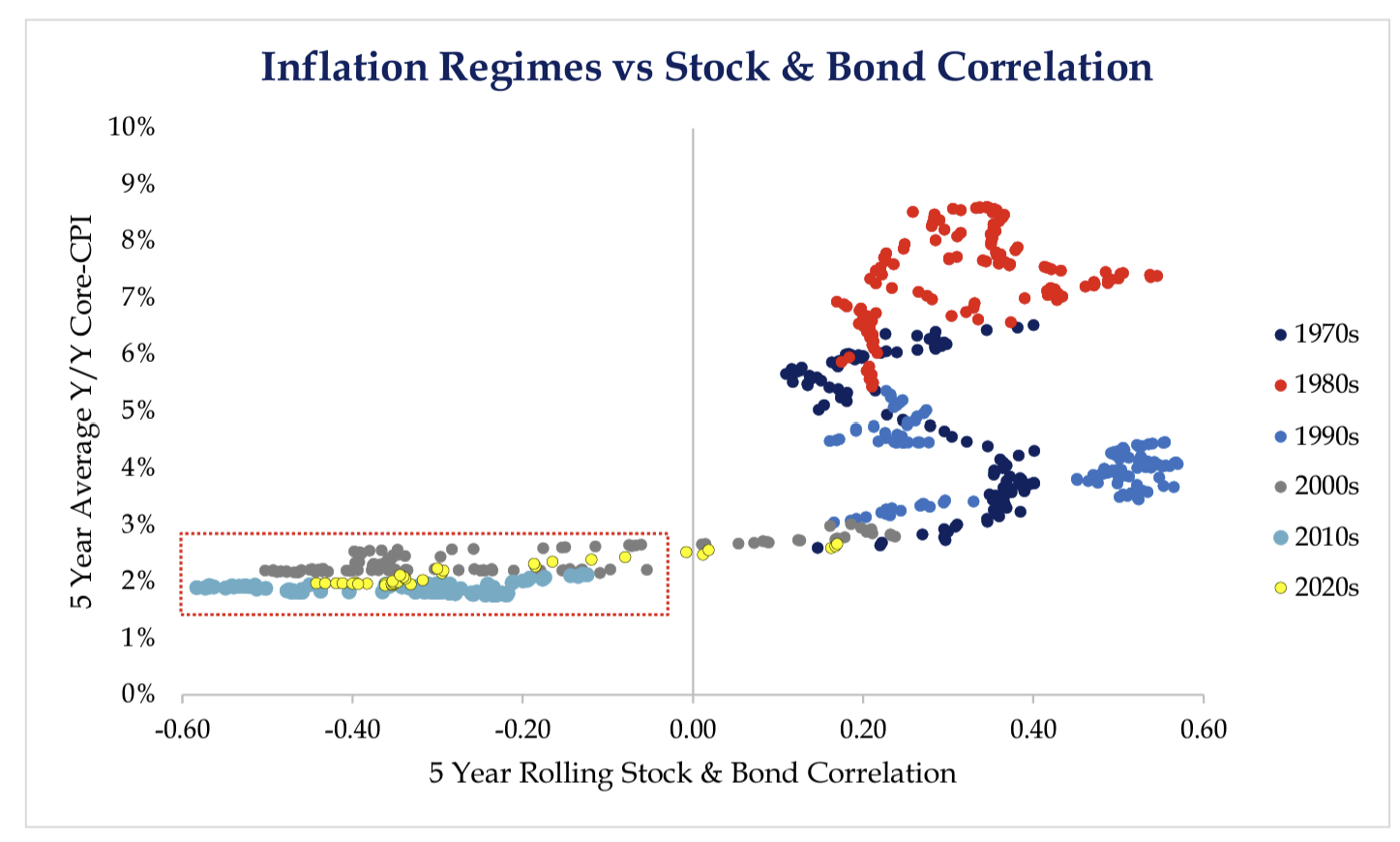 Inflation Regimes vs Stock & Bond Correlation

5 Year Average Y/Y Core-CPI

10%
9%
8%
7%
6%
5%
4%
3%
2%
1%
0%

-0.60
-0.40
-0.20
0.00
0.20
0.40
0.60

5 Year Rolling Stock & Bond Correlation

1970s
1980s
1990s
2000s
2010s
2020s